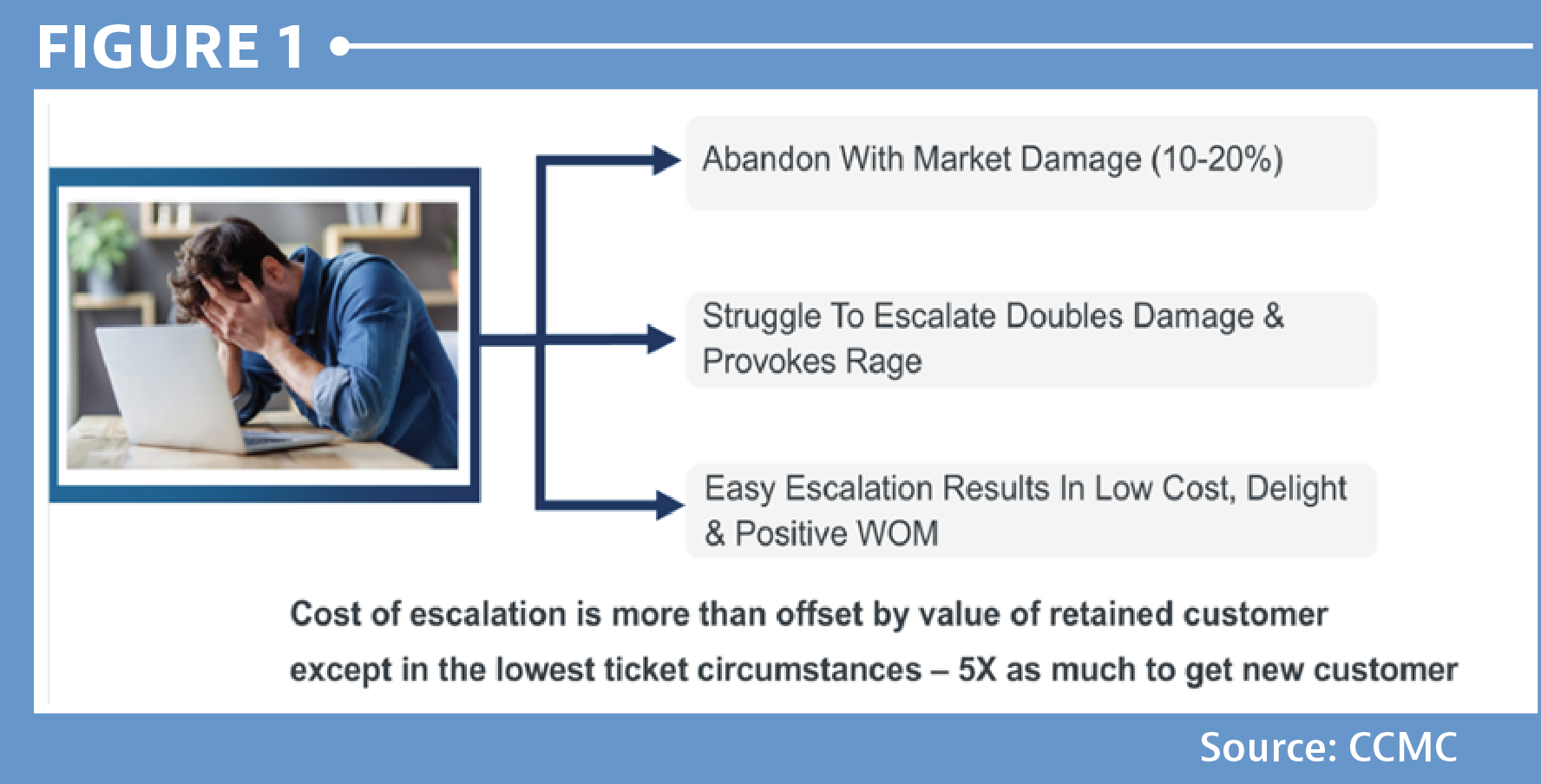 FIGURE 1

Abandon With Market Damage (10-20%)

Struggle To Escalate Doubles Damage & Provokes Rage

Easy Escalation Results In Low Cost, Delight & Positive WOM

Cost of escalation is more than offset by value of retained customer except in the lowest ticket circumstances – 5X as much to get new customer

Source: CCMC